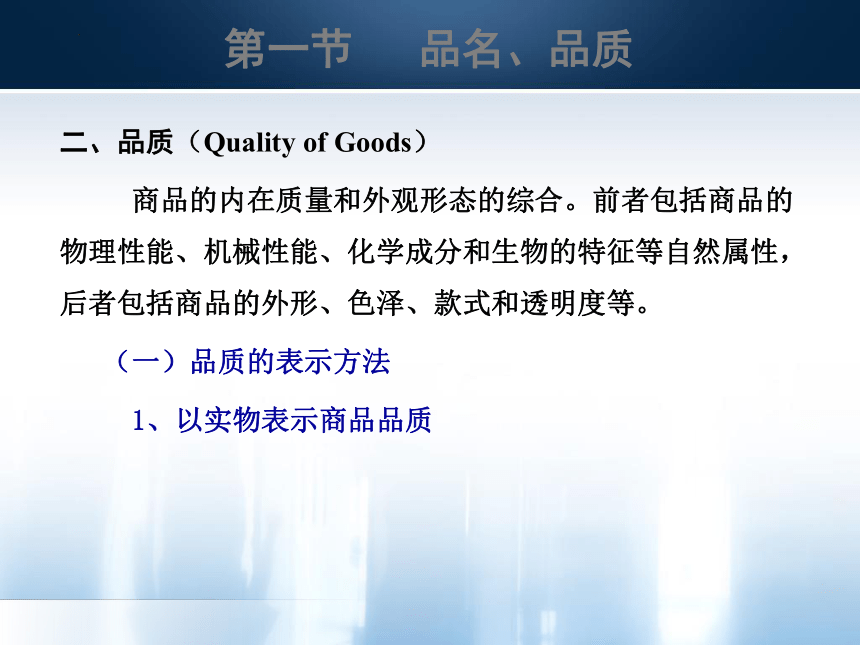 第一节　　品名、品质

二、品质（Quality of Goods）

商品的内在质量和外观形态的综合。前者包括商品的物理性能、机械性能、化学成分和生物的特征等自然属性，后者包括商品的外形、色泽、款式和透明度等。

（一）品质的表示方法

1、以实物表示商品品质